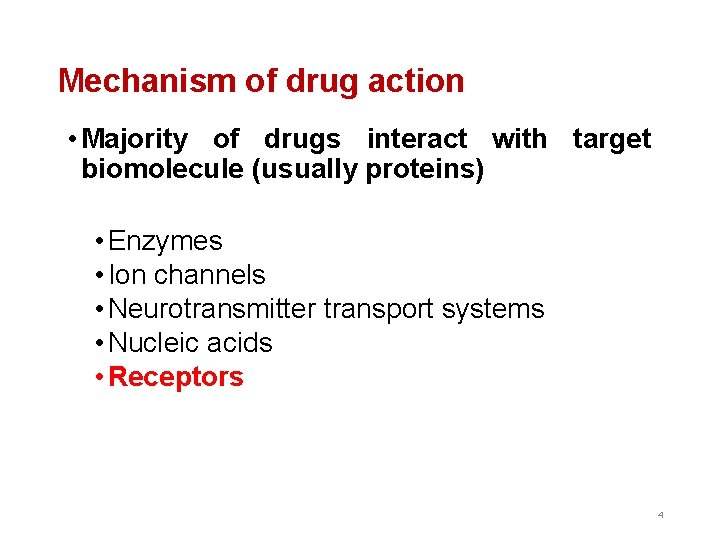 Mechanism of drug action

• Majority of drugs interact with target biomolecule (usually proteins)

• Enzymes
• Ion channels
• Neurotransmitter transport systems
• Nucleic acids
• Receptors

4